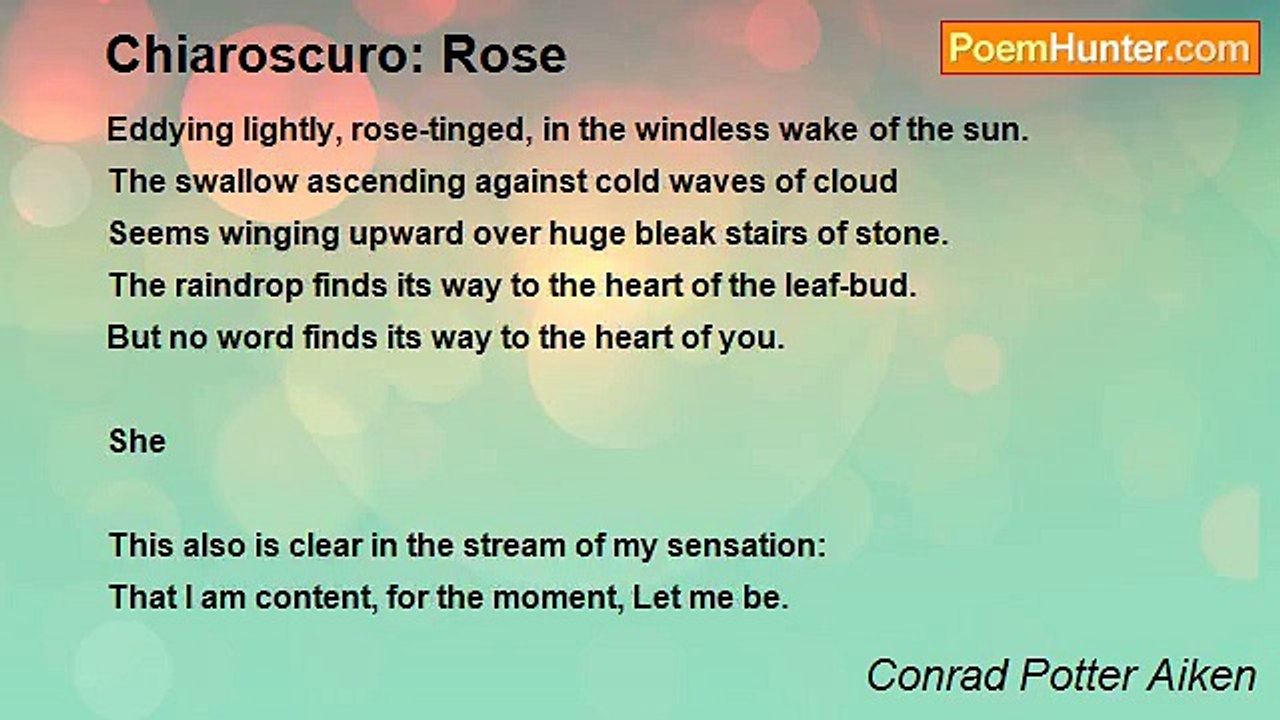 Chiaroscuro: Rose

PoemHunter.com

Eddying lightly, rose-tinged, in the windless wake of the sun.
The swallow ascending against cold waves of cloud
Seems winging upward over huge bleak stairs of stone.
The raindrop finds its way to the heart of the leaf-bud.
But no word finds its way to the heart of you.

She

This also is clear in the stream of my sensation:
That I am content, for the moment, Let me be.

Conrad Potter Aiken